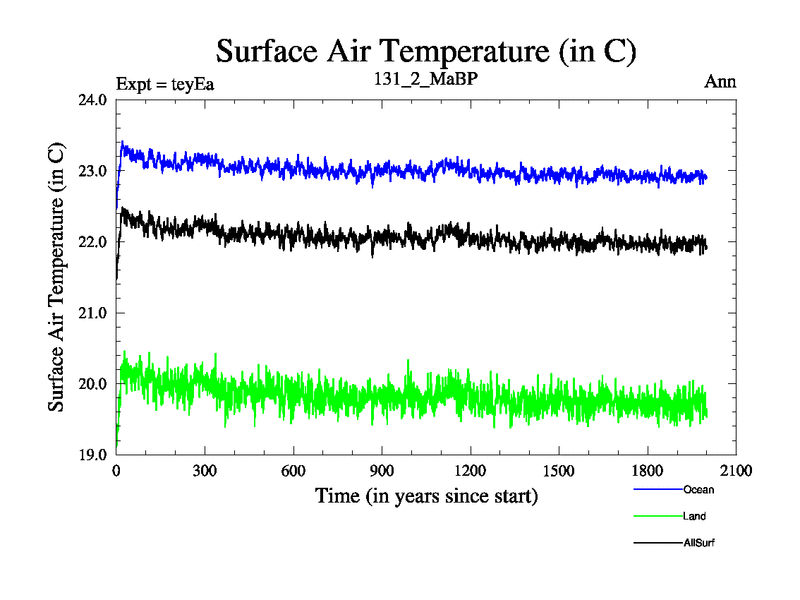 Surface Air Temperature (in C)

Expt = teyEa

131_2_MaBP

Ann

Surface Air Temperature (in C)

24.0
23.0
22.0
21.0
20.0
19.0

0
300
600
900
1200
1500
1800
2100

Time (in years since start)

Ocean

Land

AllSurf